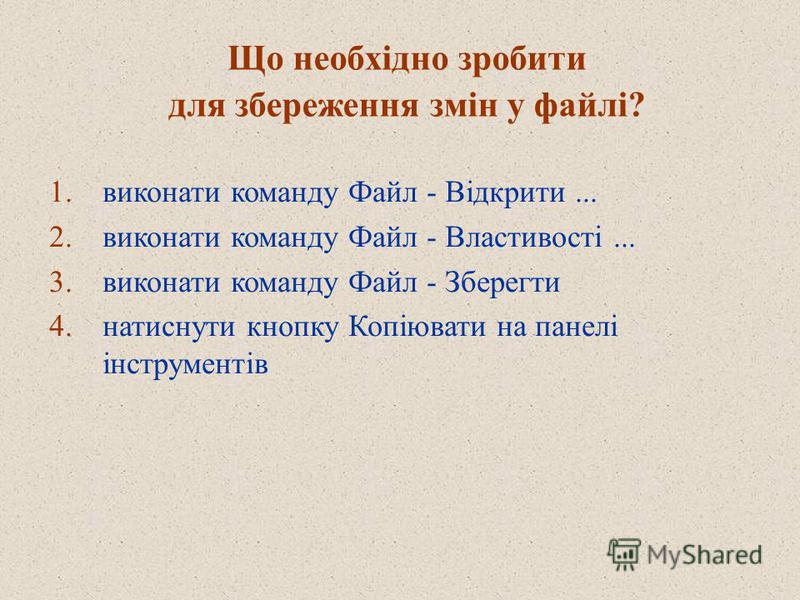 Що необхідно зробити
для збереження змін у файлі?

1. виконати команду Файл - Відкрити ...
2. виконати команду Файл - Властивості ...
3. виконати команду Файл - Зберегти
4. натиснути кнопку Копіювати на панелі інструментів

MyShared